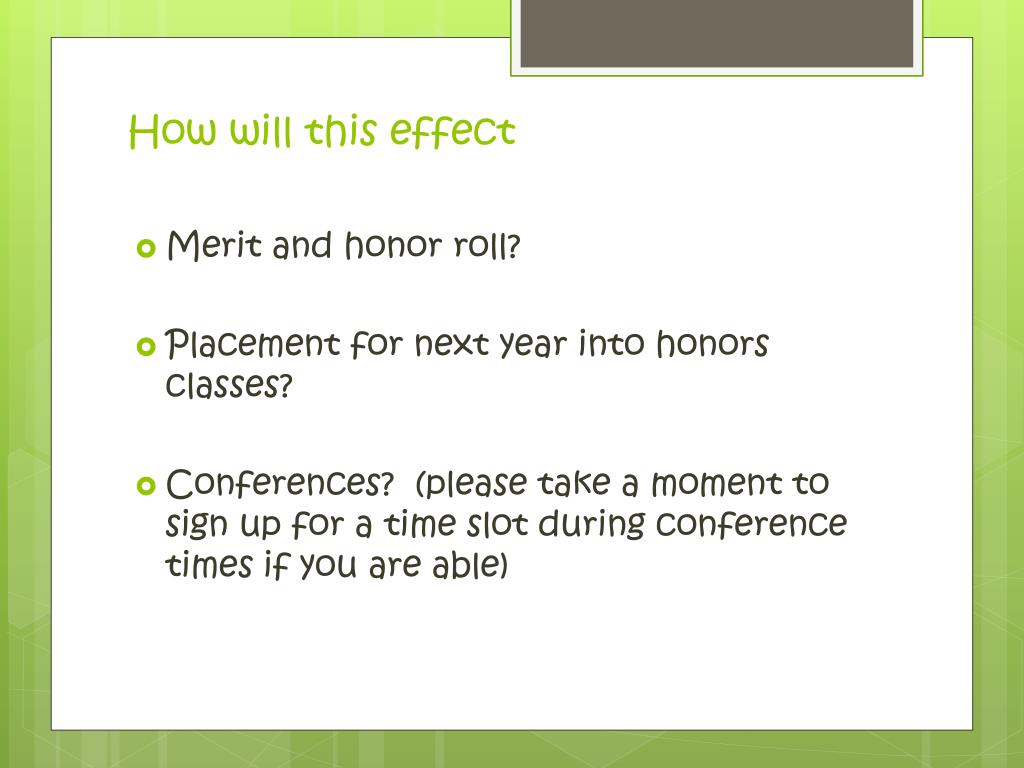 How will this effect

Merit and honor roll?

Placement for next year into honors classes?

Conferences?  (please take a moment to sign up for a time slot during conference times if you are able)